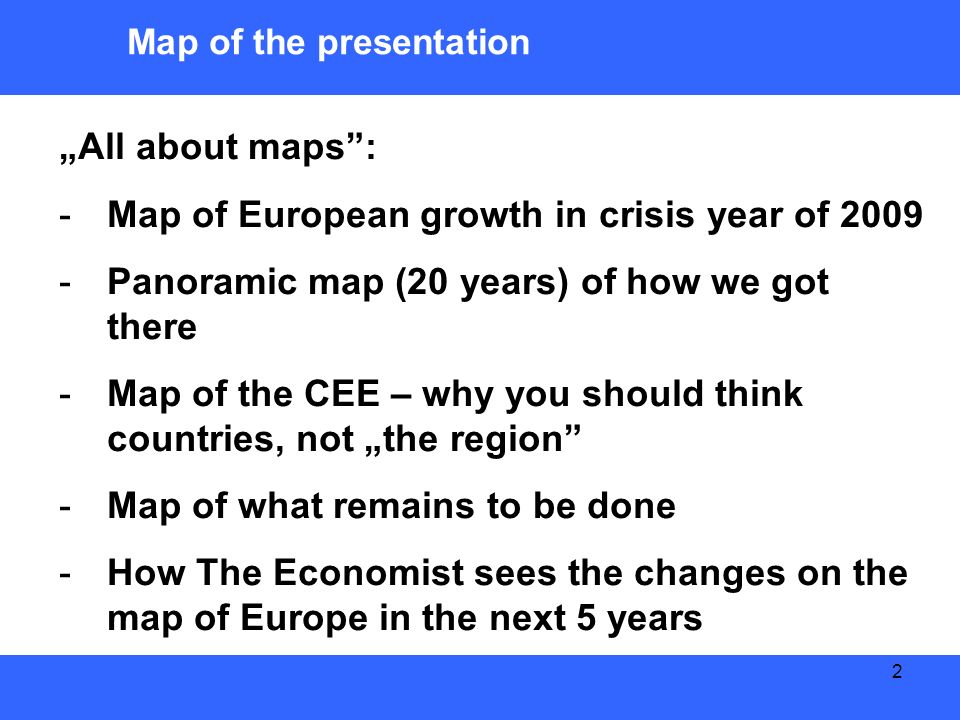 Map of the presentation

„All about maps”:

- Map of European growth in crisis year of 2009

- Panoramic map (20 years) of how we got there

- Map of the CEE – why you should think countries, not „the region”

- Map of what remains to be done

- How The Economist sees the changes on the map of Europe in the next 5 years

2